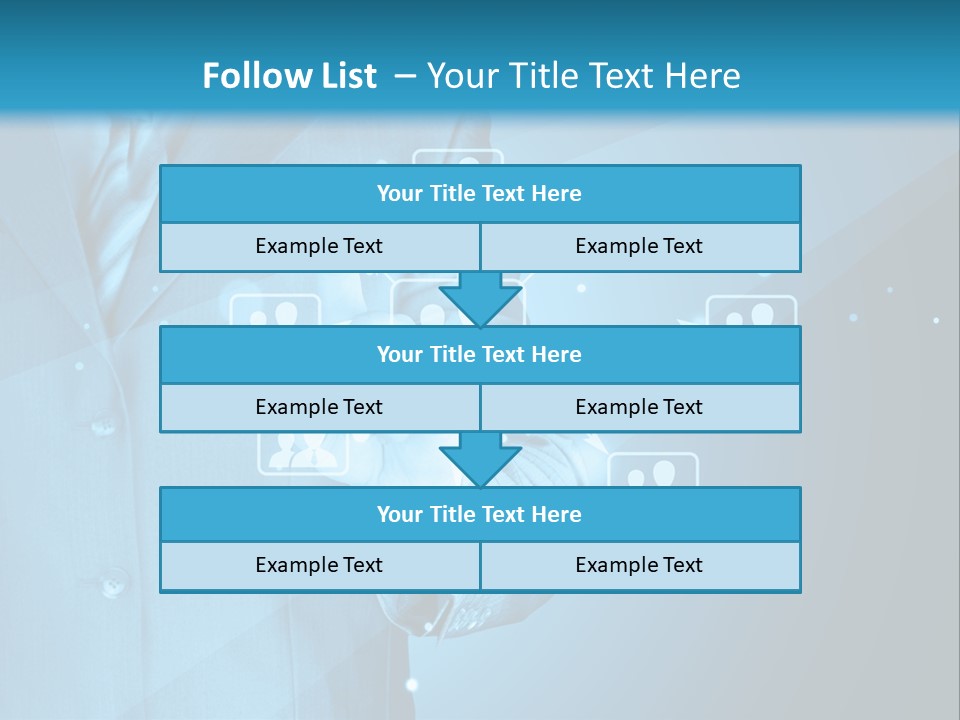 Follow List – Your Title Text Here

Your Title Text Here

Example Text

Example Text

Your Title Text Here

Example Text

Example Text

Your Title Text Here

Example Text

Example Text